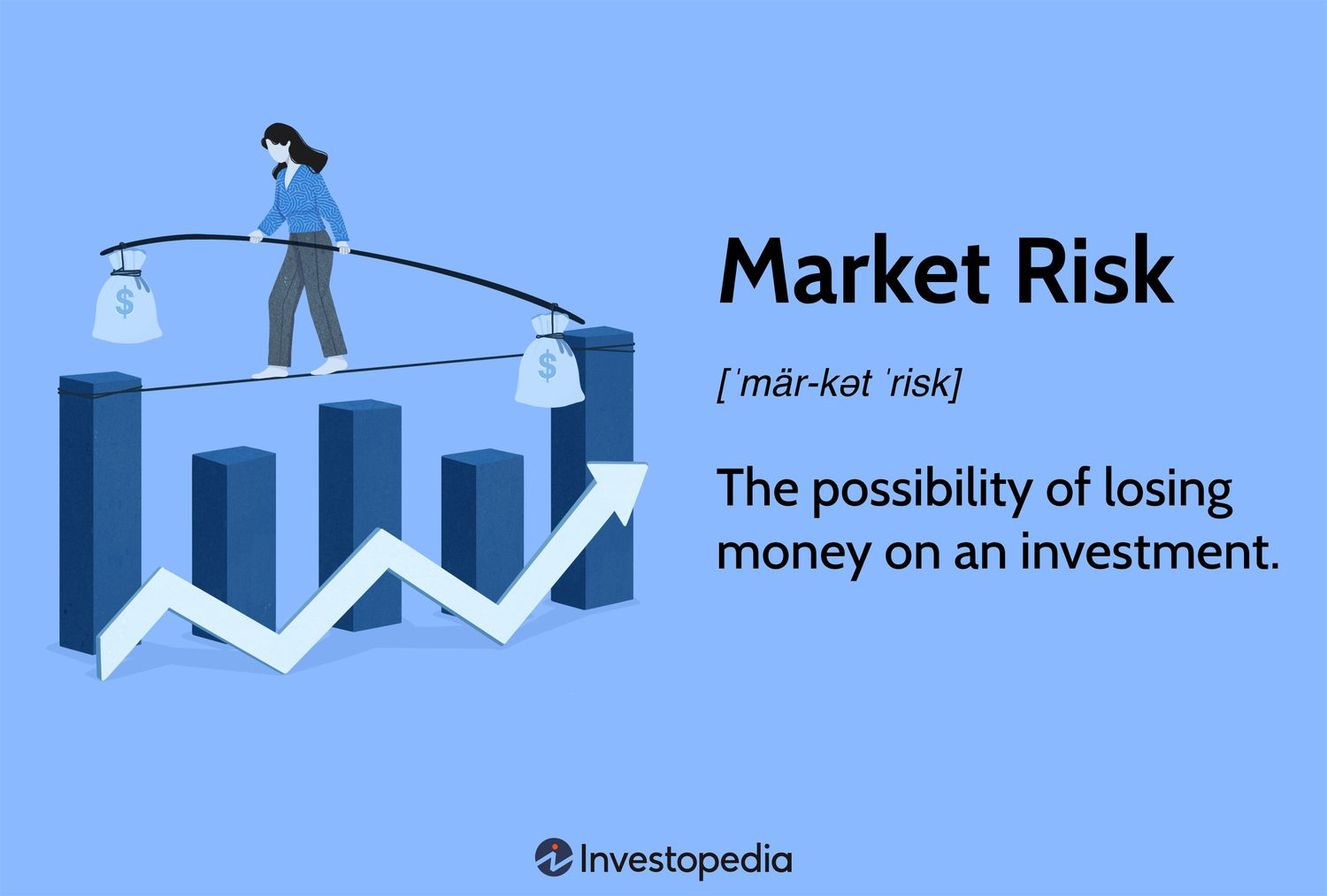 $

$

Market Risk

[ˈmär-kət ˈrisk]

The possibility of losing money on an investment.

Investopedia